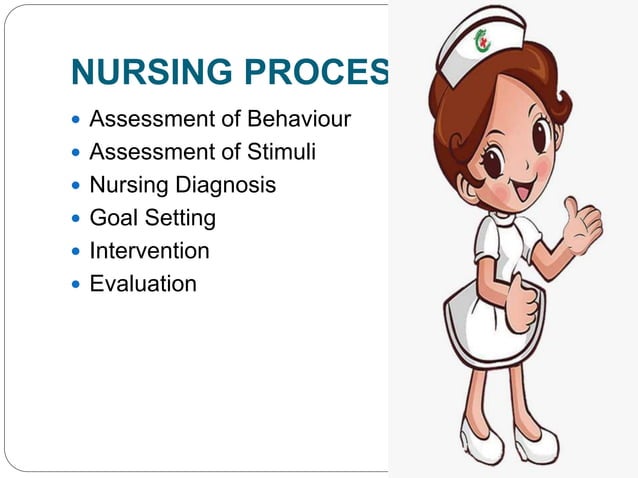 NURSING PROCES

- Assessment of Behaviour
- Assessment of Stimuli
- Nursing Diagnosis
- Goal Setting
- Intervention
- Evaluation